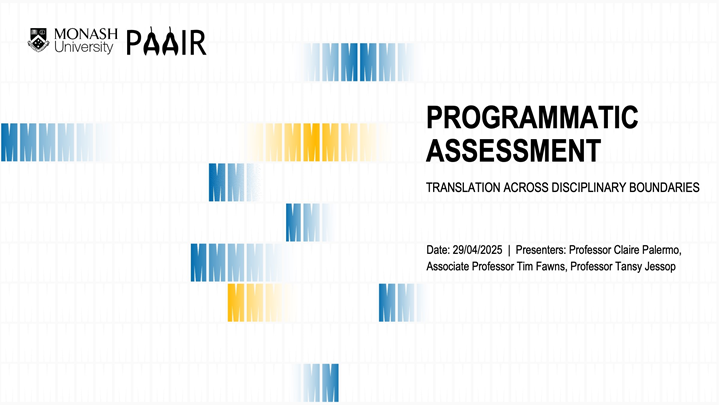 MONASH University PAAIR

PROGRAMMATIC ASSESSMENT

TRANSLATION ACROSS DISCIPLINARY BOUNDARIES

Date: 29/04/2025 | Presenters: Professor Claire Palermo, Associate Professor Tim Fawns, Professor Tansy Jessop